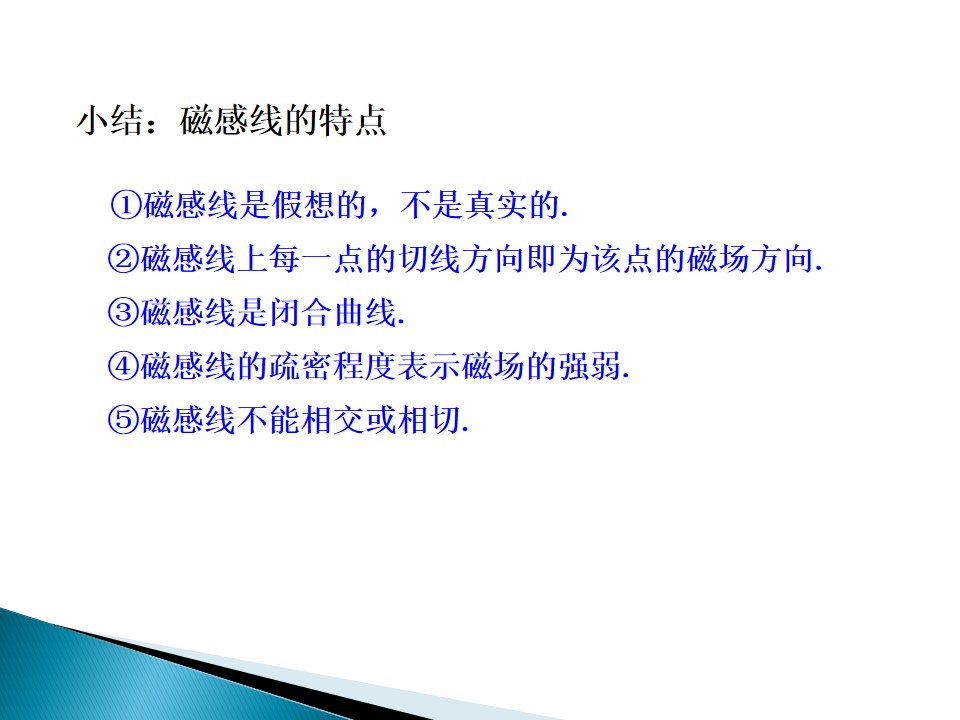 小结：磁感线的特点

①磁感线是假想的，不是真实的.

②磁感线上每一点的切线方向即为该点的磁场方向.

③磁感线是闭合曲线.

④磁感线的疏密程度表示磁场的强弱.

⑤磁感线不能相交或相切.